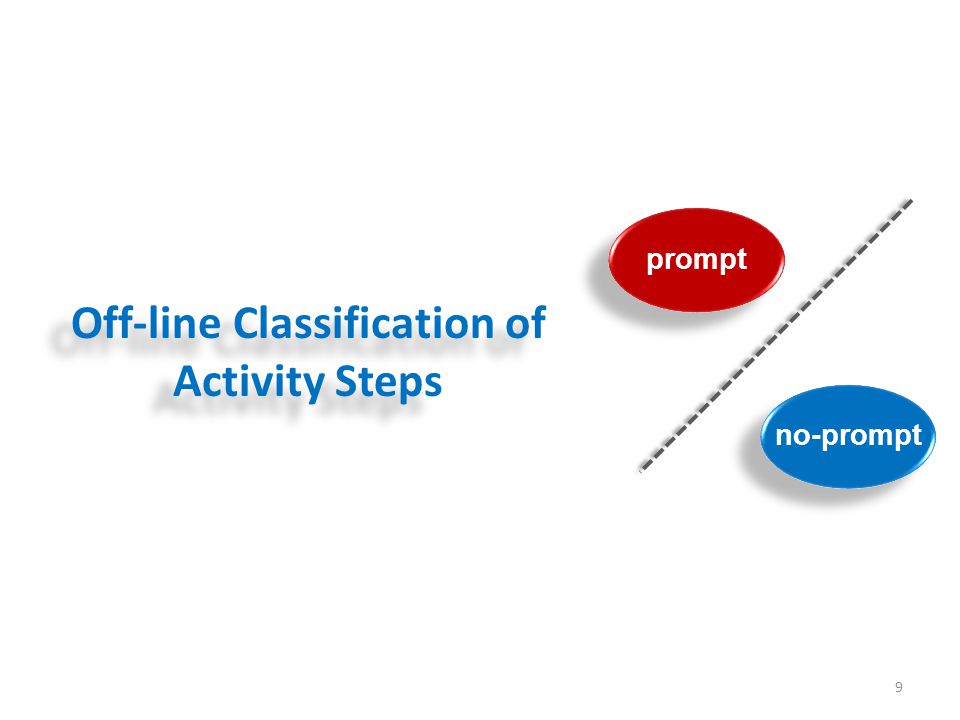 Off-line Classification of Activity Steps

prompt

no-prompt

9